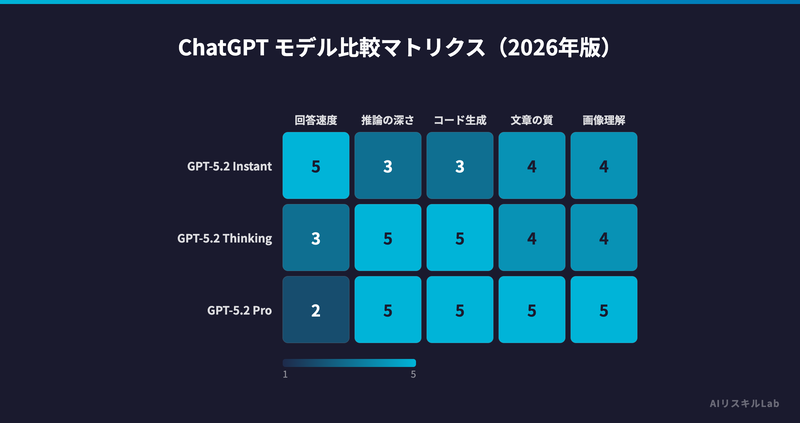 ChatGPT モデル比較マトリクス（2026年版）

| | 回答速度 | 推論の深さ | コード生成 | 文章の質 | 画像理解 |
|---|---|---|---|---|---|
| GPT-5.2 Instant | 5 | 3 | 3 | 4 | 4 |
| GPT-5.2 Thinking | 3 | 5 | 5 | 4 | 4 |
| GPT-5.2 Pro | 2 | 5 | 5 | 5 | 5 |

1 5

AIリスキルLab